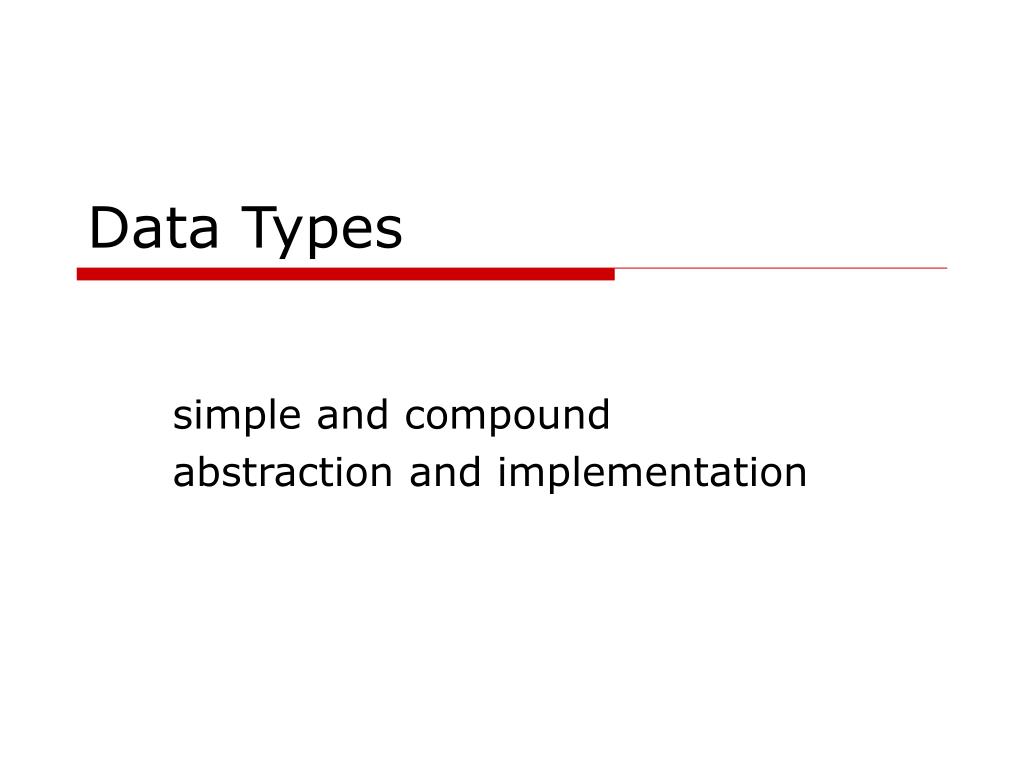 Data Types

simple and compound
abstraction and implementation